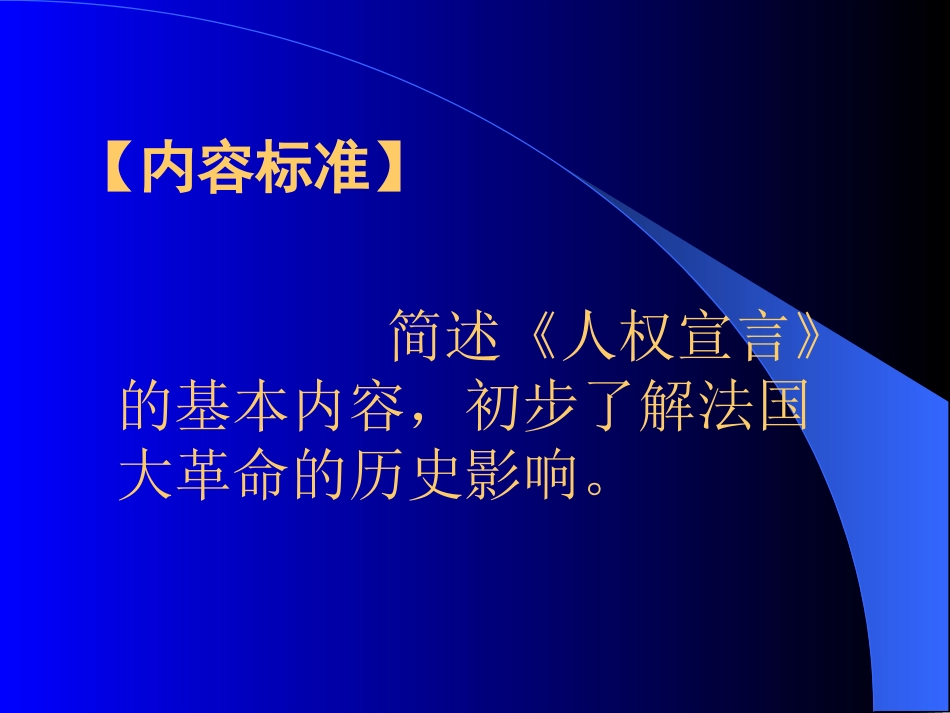 【内容标准】

简述《人权宣言》的基本内容，初步了解法国大革命的历史影响。